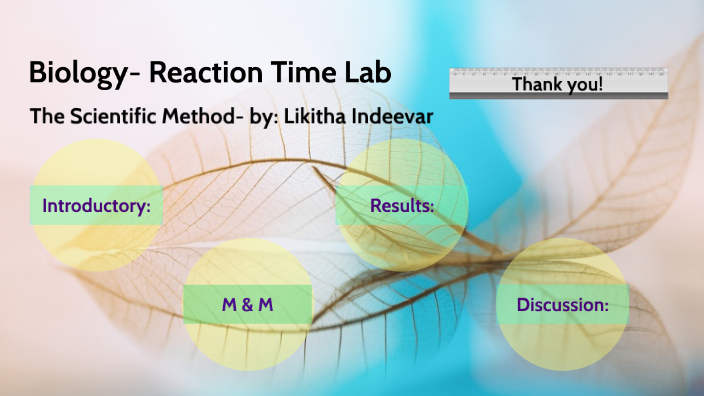 Biology- Reaction Time Lab

The Scientific Method- by: Likitha Indeevar

Thank you!

Introductory:

Results:

M & M

Discussion: